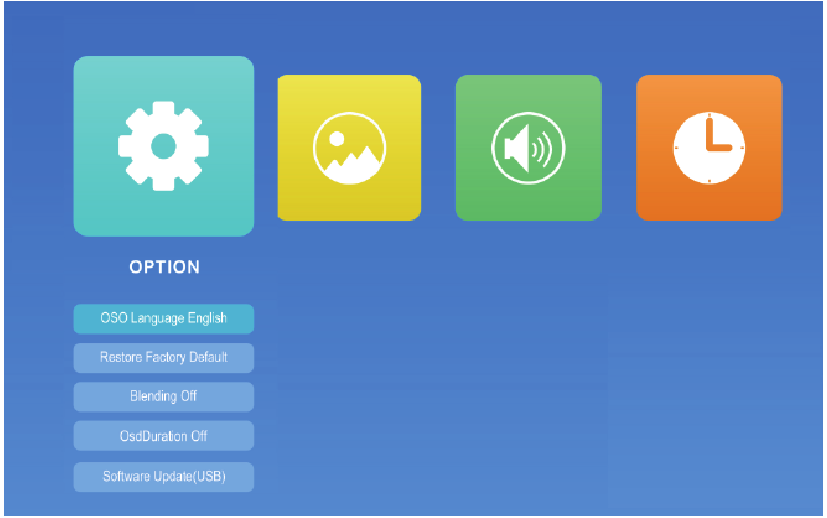 OPTION

OSO Language English

Restore Factory Default

Blending Off

OsdDuration Off

Software Update(USB)